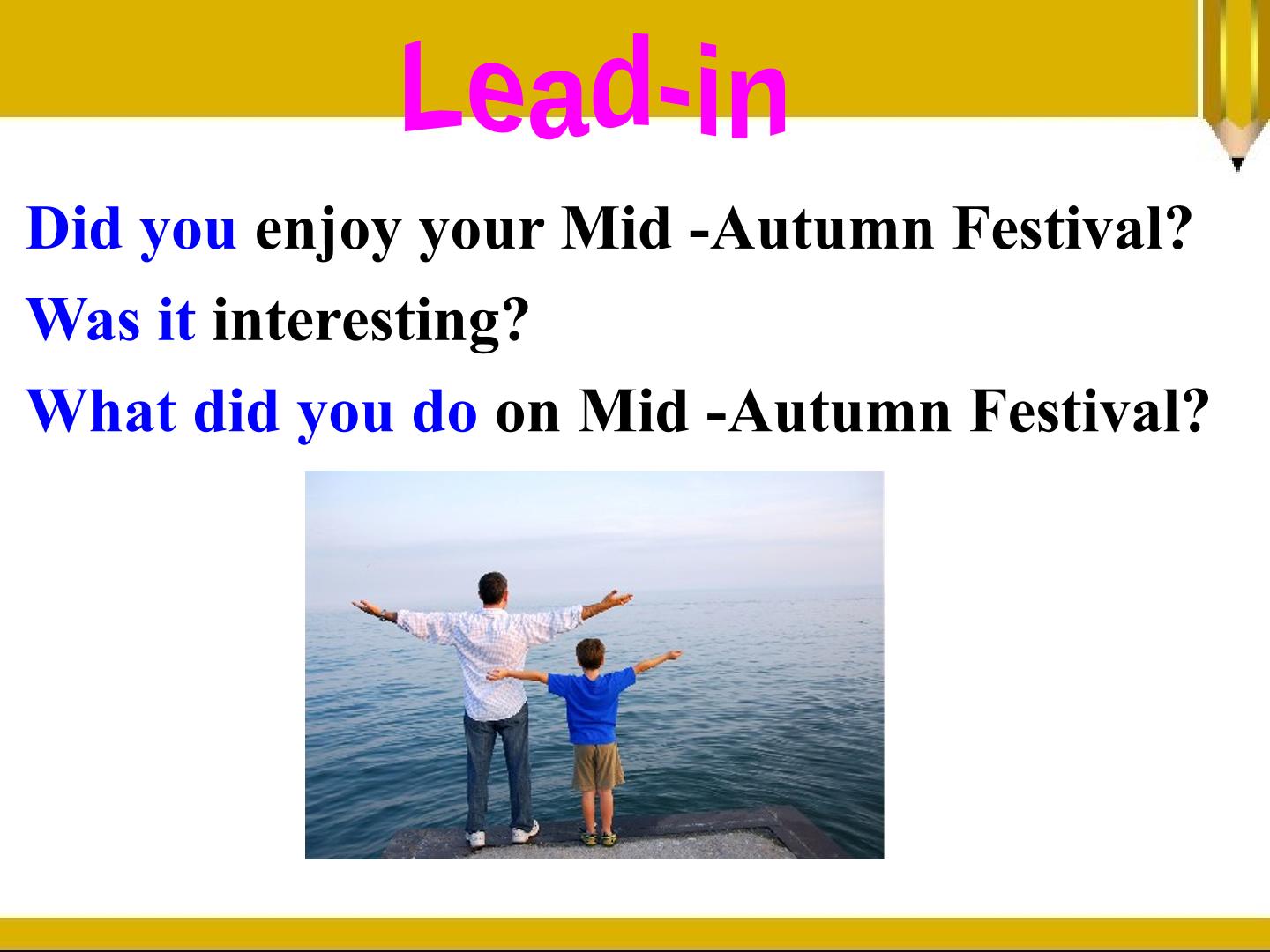 Lead-in

Did you enjoy your Mid -Autumn Festival?

Was it interesting?

What did you do on Mid -Autumn Festival?